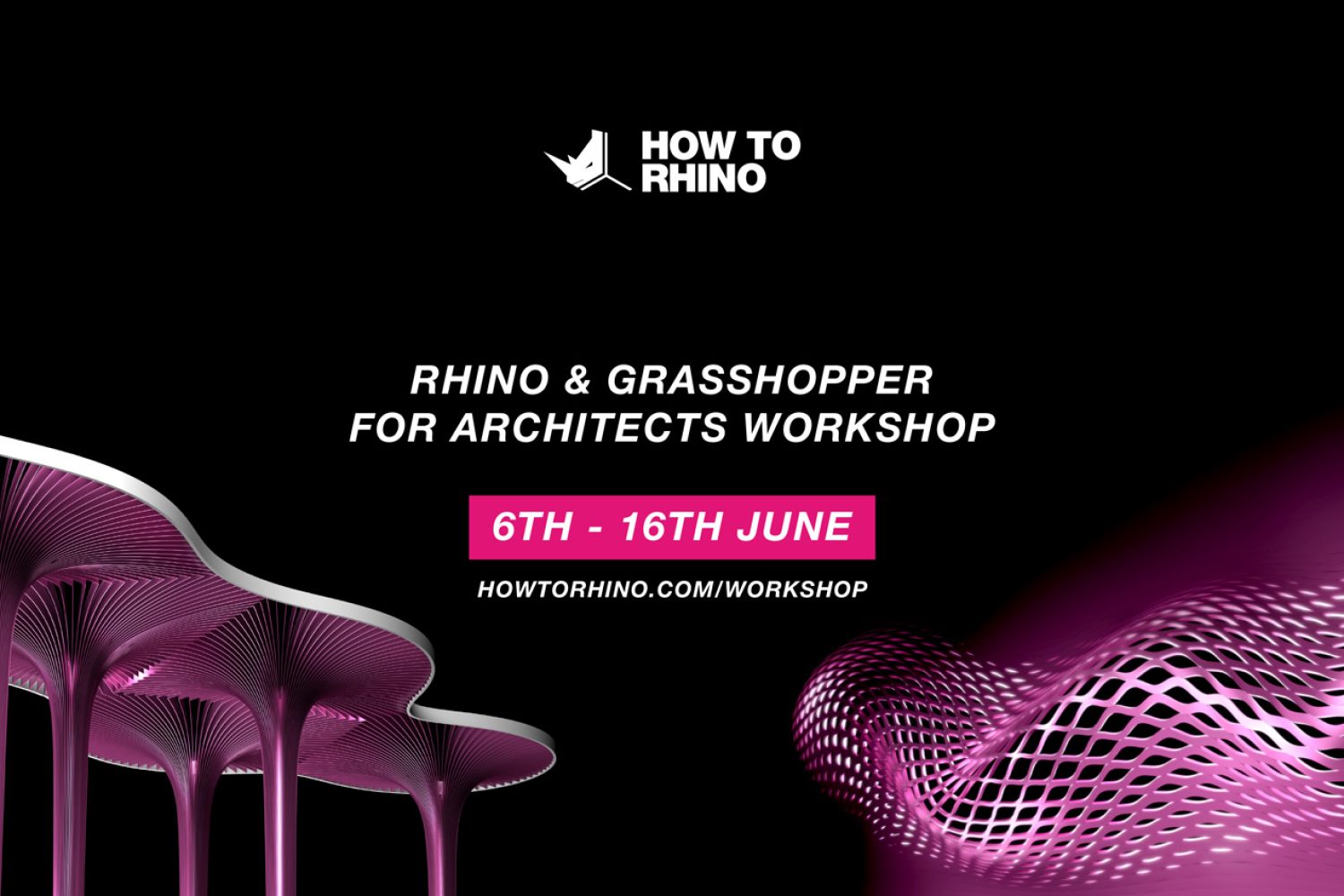 HOW TO RHINO

RHINO & GRASSHOPPER FOR ARCHITECTS WORKSHOP

6TH - 16TH JUNE

HOWTORHINO.COM/WORKSHOP